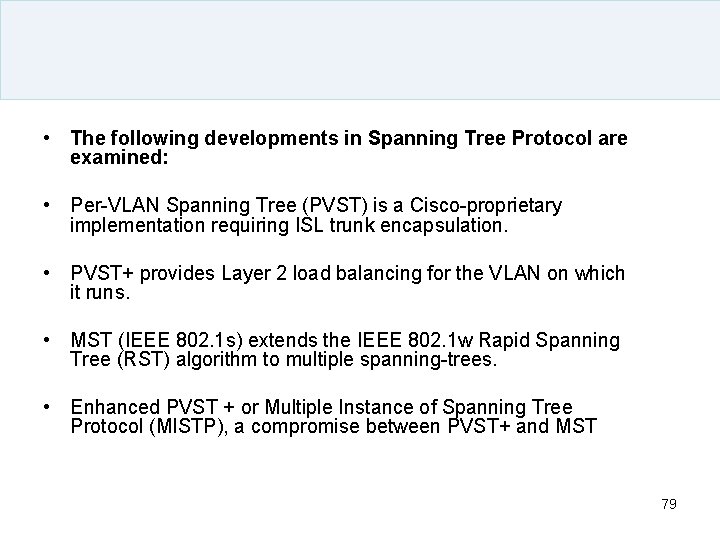 • The following developments in Spanning Tree Protocol are examined:

• Per-VLAN Spanning Tree (PVST) is a Cisco-proprietary implementation requiring ISL trunk encapsulation.

• PVST+ provides Layer 2 load balancing for the VLAN on which it runs.

• MST (IEEE 802.1s) extends the IEEE 802.1w Rapid Spanning Tree (RST) algorithm to multiple spanning-trees.

• Enhanced PVST + or Multiple Instance of Spanning Tree Protocol (MISTP), a compromise between PVST+ and MST

79